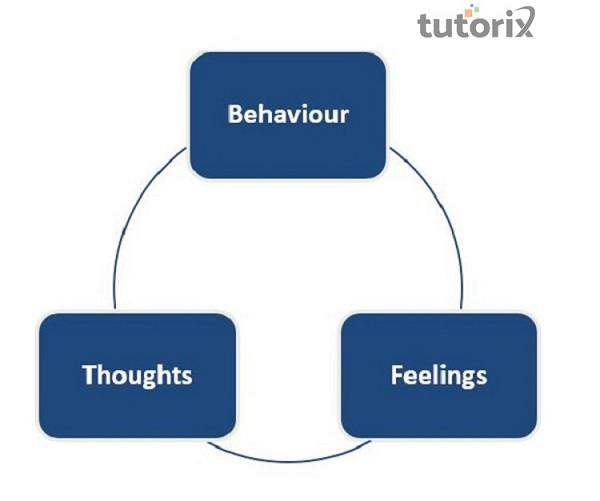 tutorix

Behaviour

Thoughts

Feelings